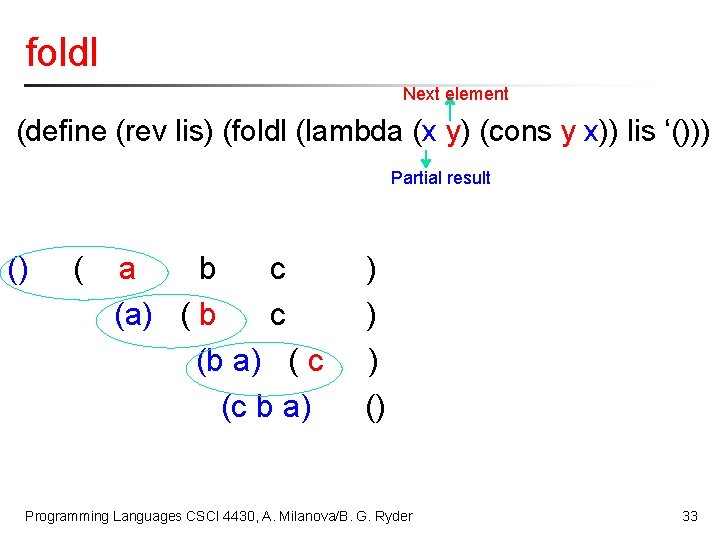 foldl

Next element

(define (rev lis) (foldl (lambda (x y) (cons y x)) lis ‘()))

Partial result

() ( a b c )

(a) ( b c )

(b a) ( c )

(c b a) ()

Programming Languages CSCI 4430, A. Milanova/B. G. Ryder

33